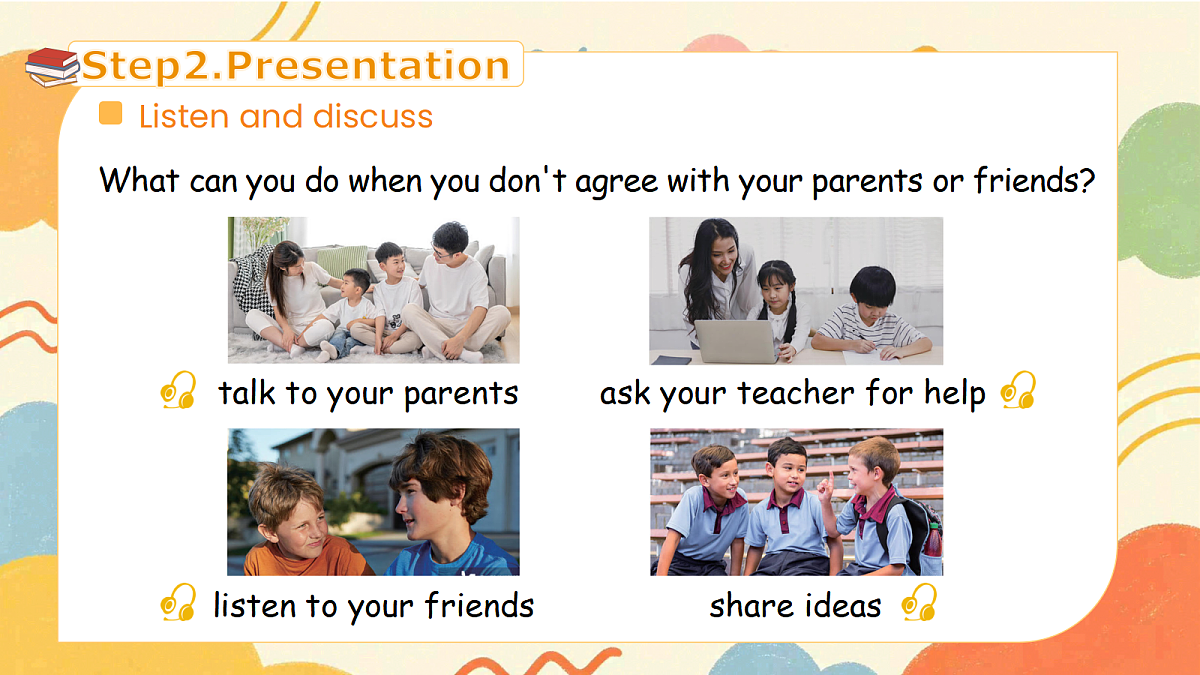 Step2.Presentation

Listen and discuss

What can you do when you don't agree with your parents or friends?

talk to your parents

ask your teacher for help

listen to your friends

share ideas